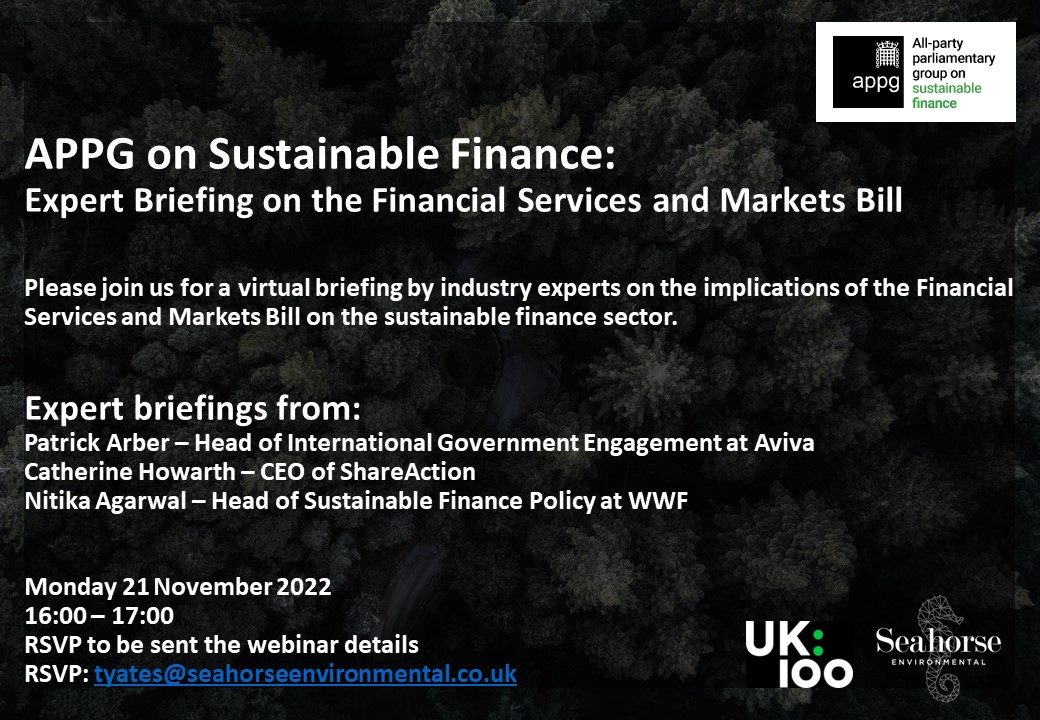 appg All-party parliamentary group on sustainable finance

APPG on Sustainable Finance:
Expert Briefing on the Financial Services and Markets Bill

Please join us for a virtual briefing by industry experts on the implications of the Financial Services and Markets Bill on the sustainable finance sector.

Expert briefings from:
Patrick Arber – Head of International Government Engagement at Aviva
Catherine Howarth – CEO of ShareAction
Nitika Agarwal – Head of Sustainable Finance Policy at WWF

Monday 21 November 2022
16:00 – 17:00
RSVP to be sent the webinar details
RSVP: tyates@seahorseenvironmental.co.uk

UK: 100

Seahorse ENVIRONMENTAL